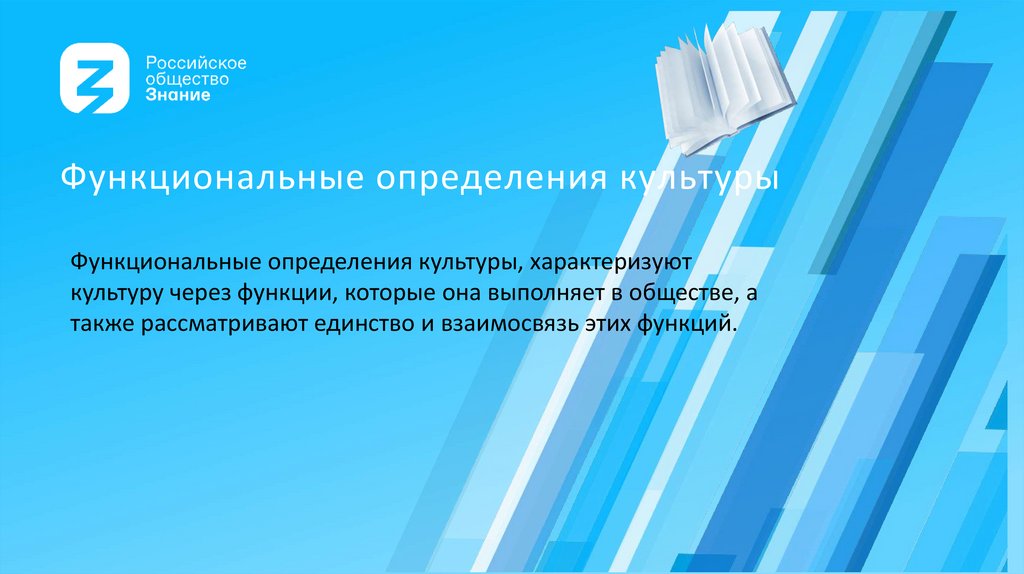 Российское общество Знание

Функциональные определения культуры

Функциональные определения культуры, характеризуют культуру через функции, которые она выполняет в обществе, а также рассматривают единство и взаимосвязь этих функций.